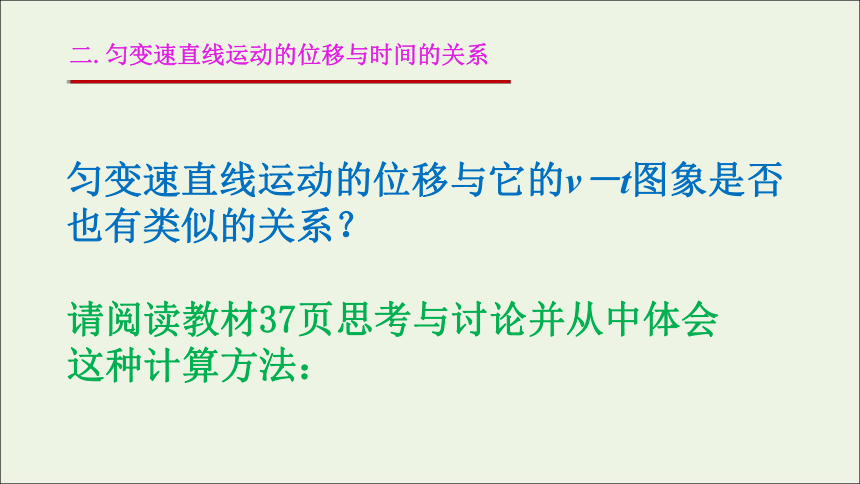 二. 匀变速直线运动的位移与时间的关系

匀变速直线运动的位移与它的$v-t$图象是否也有类似的关系？

请阅读教材37页思考与讨论并从中体会这种计算方法：